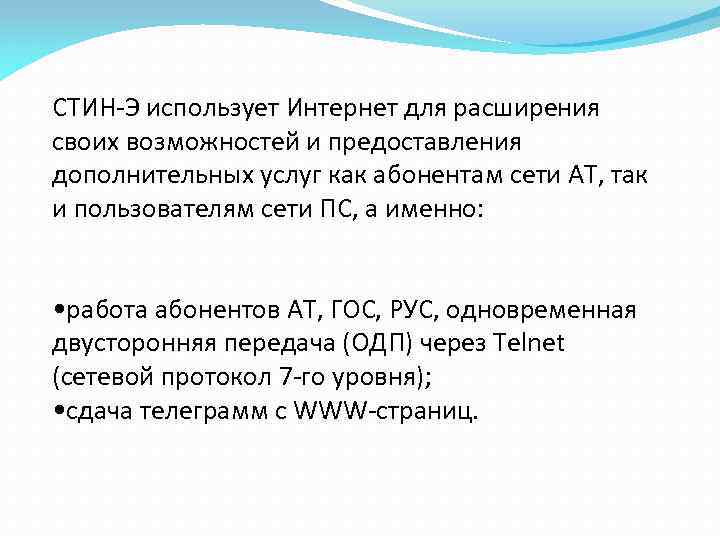 СТИН-Э использует Интернет для расширения своих возможностей и предоставления дополнительных услуг как абонентам сети АТ, так и пользователям сети ПС, а именно:

•работа абонентов АТ, ГОС, РУС, одновременная двусторонняя передача (ОДП) через Telnet (сетевой протокол 7-го уровня);
•сдача телеграмм с WWW-страниц.